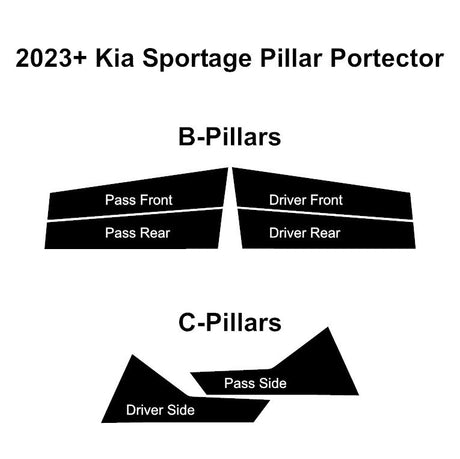 2023+ Kia Sportage Pillar Portector

B-Pillars

Pass Front

Pass Rear

Driver Front

Driver Rear

C-Pillars

Pass Side

Driver Side